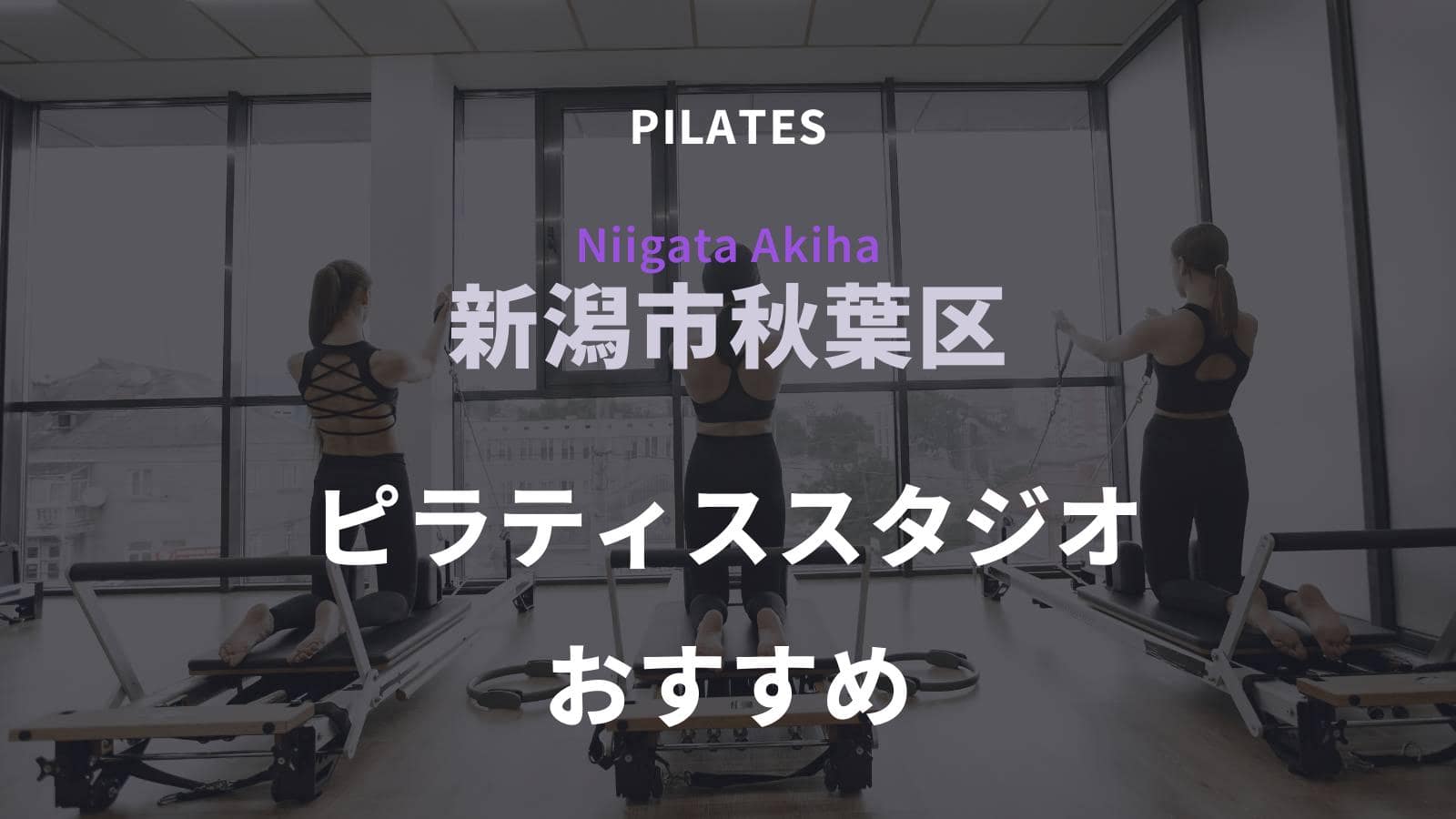 PILATES

Niigata Akiha

新潟市秋葉区

ピラティススタジオ

おすすめ